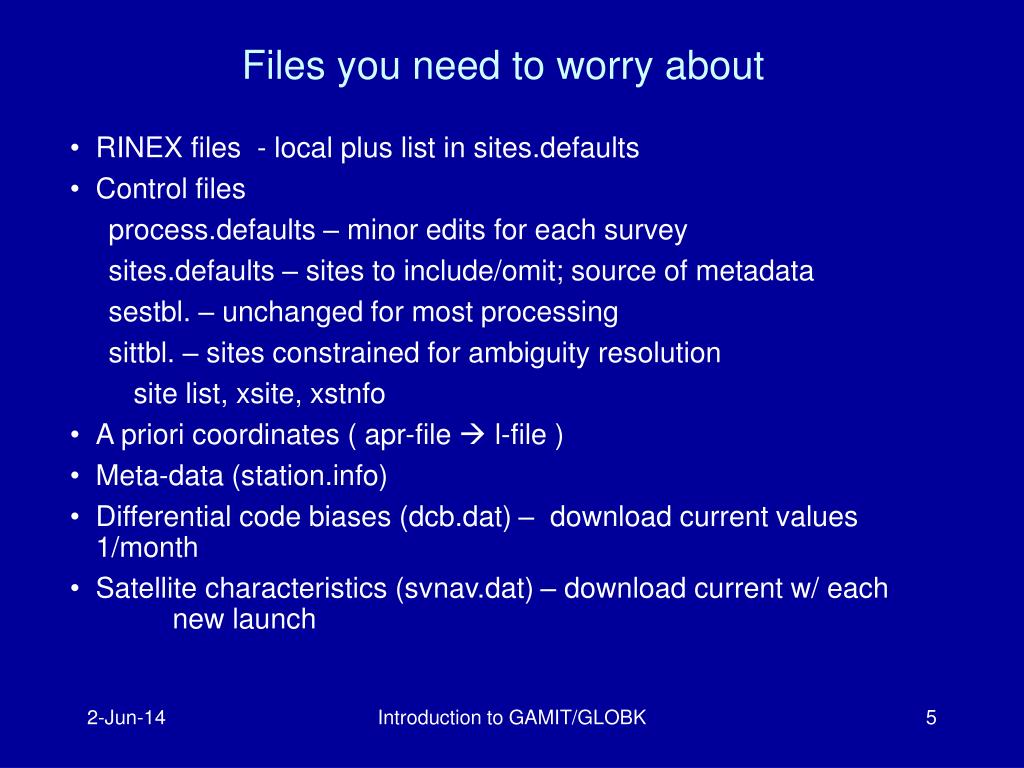 Files you need to worry about

• RINEX files - local plus list in sites.defaults
• Control files
process.defaults – minor edits for each survey
sites.defaults – sites to include/omit; source of metadata
sestbl. – unchanged for most processing
sittbl. – sites constrained for ambiguity resolution
site list, xsite, xstnfo
• A priori coordinates ( apr-file → l-file )
• Meta-data (station.info)
• Differential code biases (dcb.dat) – download current values 1/month
• Satellite characteristics (svnav.dat) – download current w/ each new launch

2-Jun-14

Introduction to GAMIT/GLOBK

5